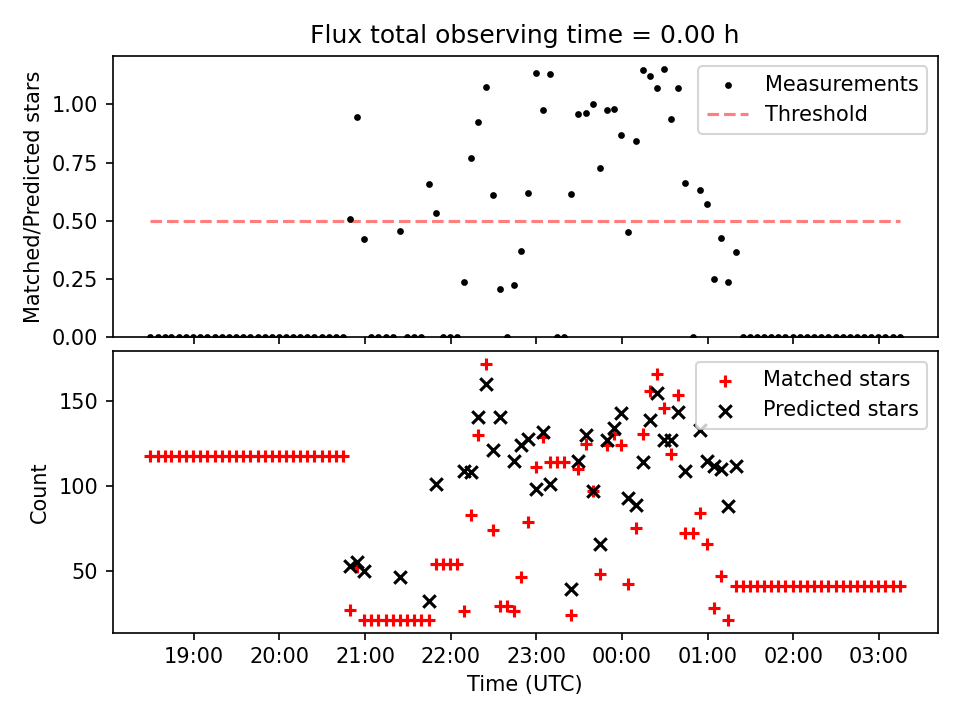 Flux total observing time = 0.00 h

Matched/Predicted stars

1.00
0.75
0.50
0.25
0.00

Measurements
Threshold

Count

150
100
50

Matched stars
Predicted stars

19:00
20:00
21:00
22:00
23:00
00:00
01:00
02:00
03:00

Time (UTC)